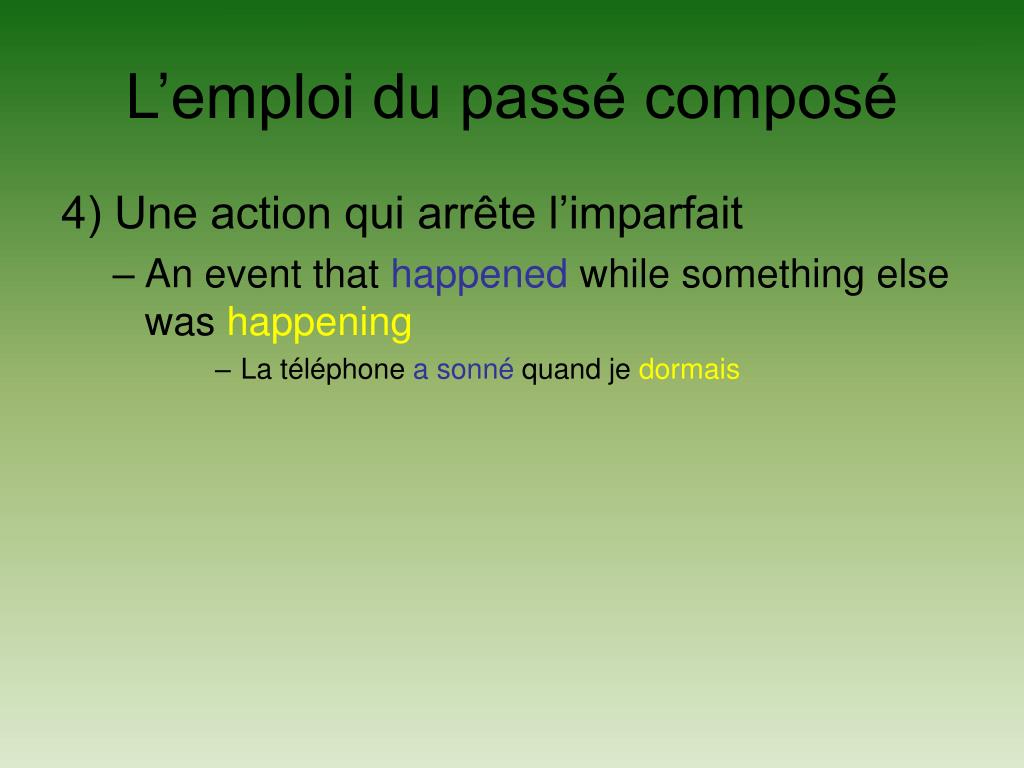 L’emploi du passé composé

4) Une action qui arrête l’imparfait

– An event that happened while something else was happening

– La téléphone a sonné quand je dormais